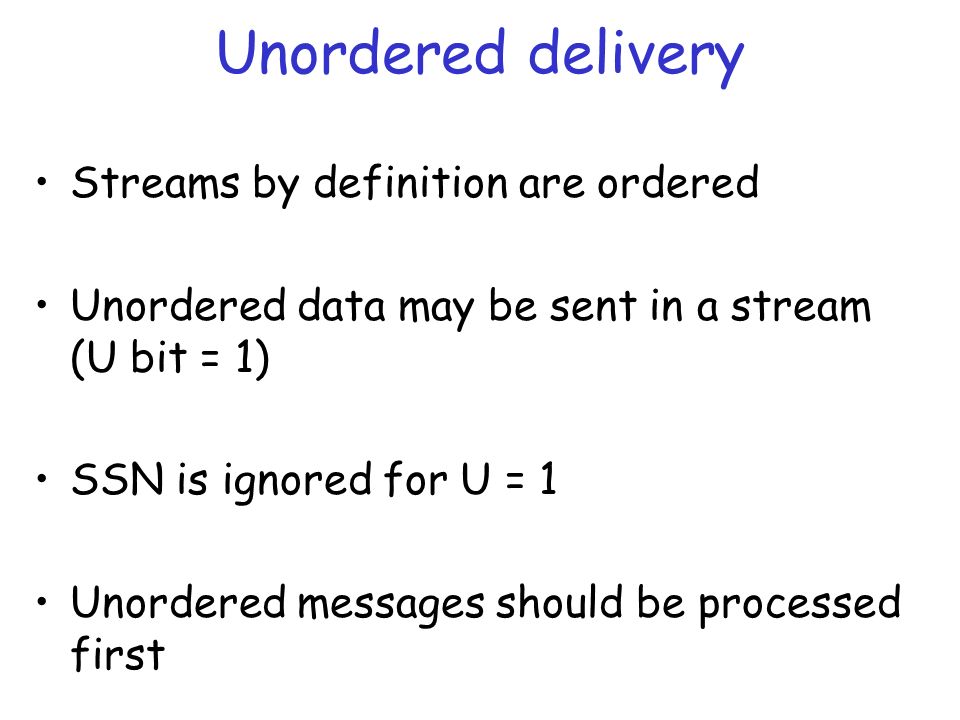 Unordered delivery

• Streams by definition are ordered

• Unordered data may be sent in a stream (U bit = 1)

• SSN is ignored for U = 1

• Unordered messages should be processed first